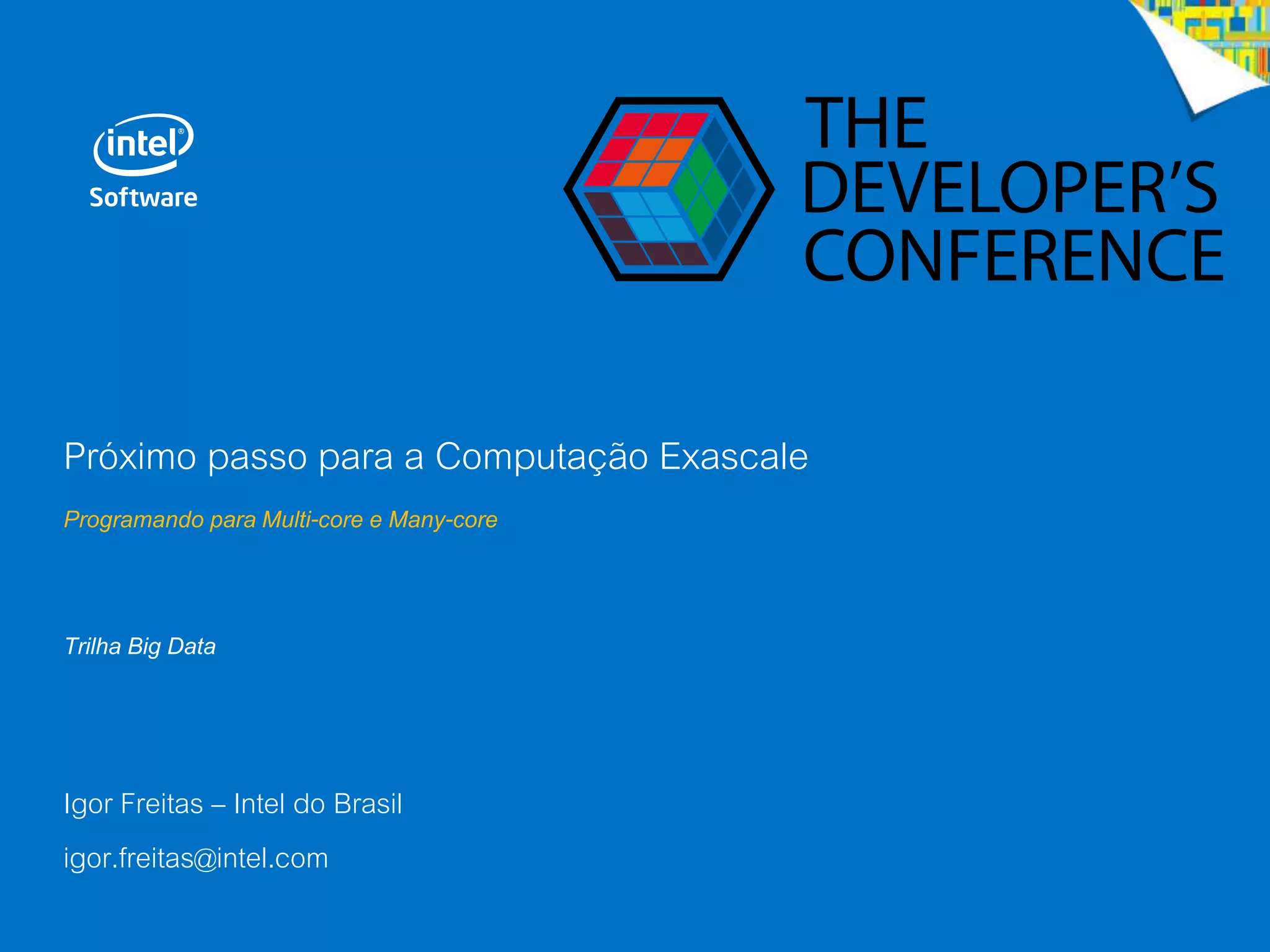 intel®
Software

THE
DEVELOPER'S
CONFERENCE

Próximo passo para a Computação Exascale

Programando para Multi-core e Many-core

Trilha Big Data

Igor Freitas – Intel do Brasil

igor.freitas@intel.com